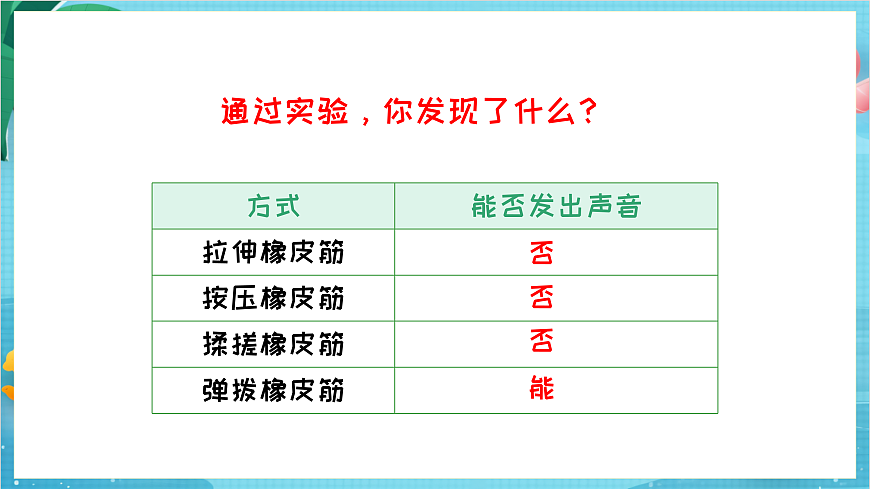 通过实验，你发现了什么？

| 方式 | 能否发出声音 |
|---|---|
| 拉伸橡皮筋 | 否 |
| 按压橡皮筋 | 否 |
| 揉搓橡皮筋 | 否 |
| 弹拨橡皮筋 | 能 |